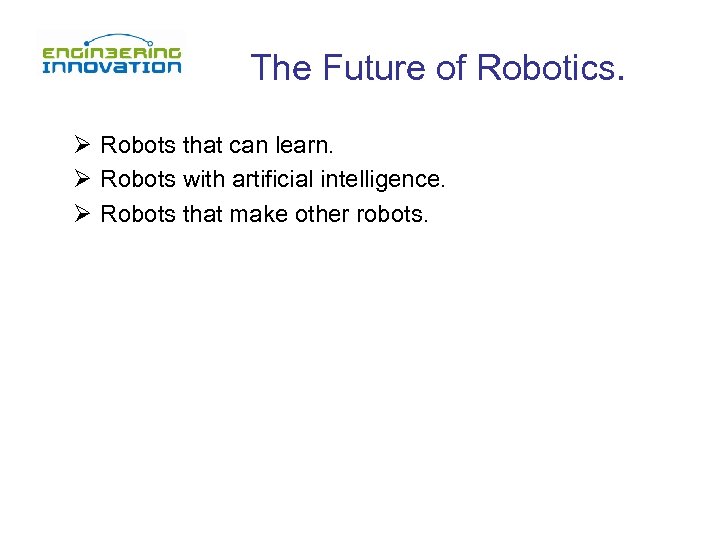 ENGINEERING INNOVATION

The Future of Robotics.

➢ Robots that can learn.
➢ Robots with artificial intelligence.
➢ Robots that make other robots.